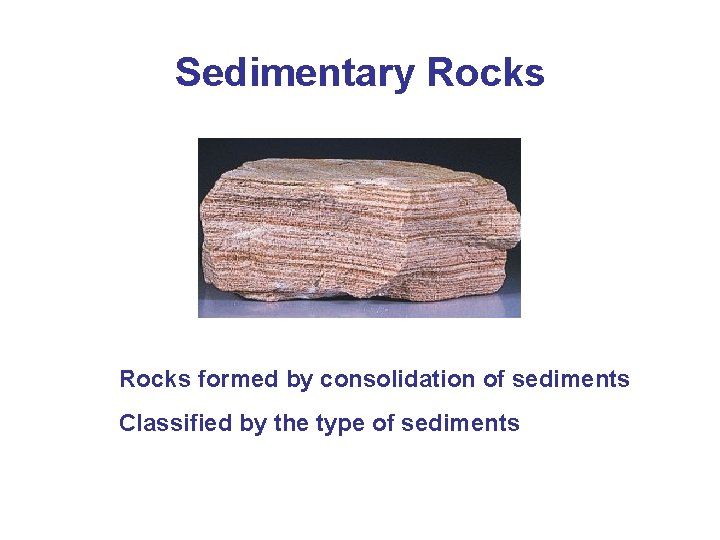 Sedimentary Rocks

Rocks formed by consolidation of sediments

Classified by the type of sediments